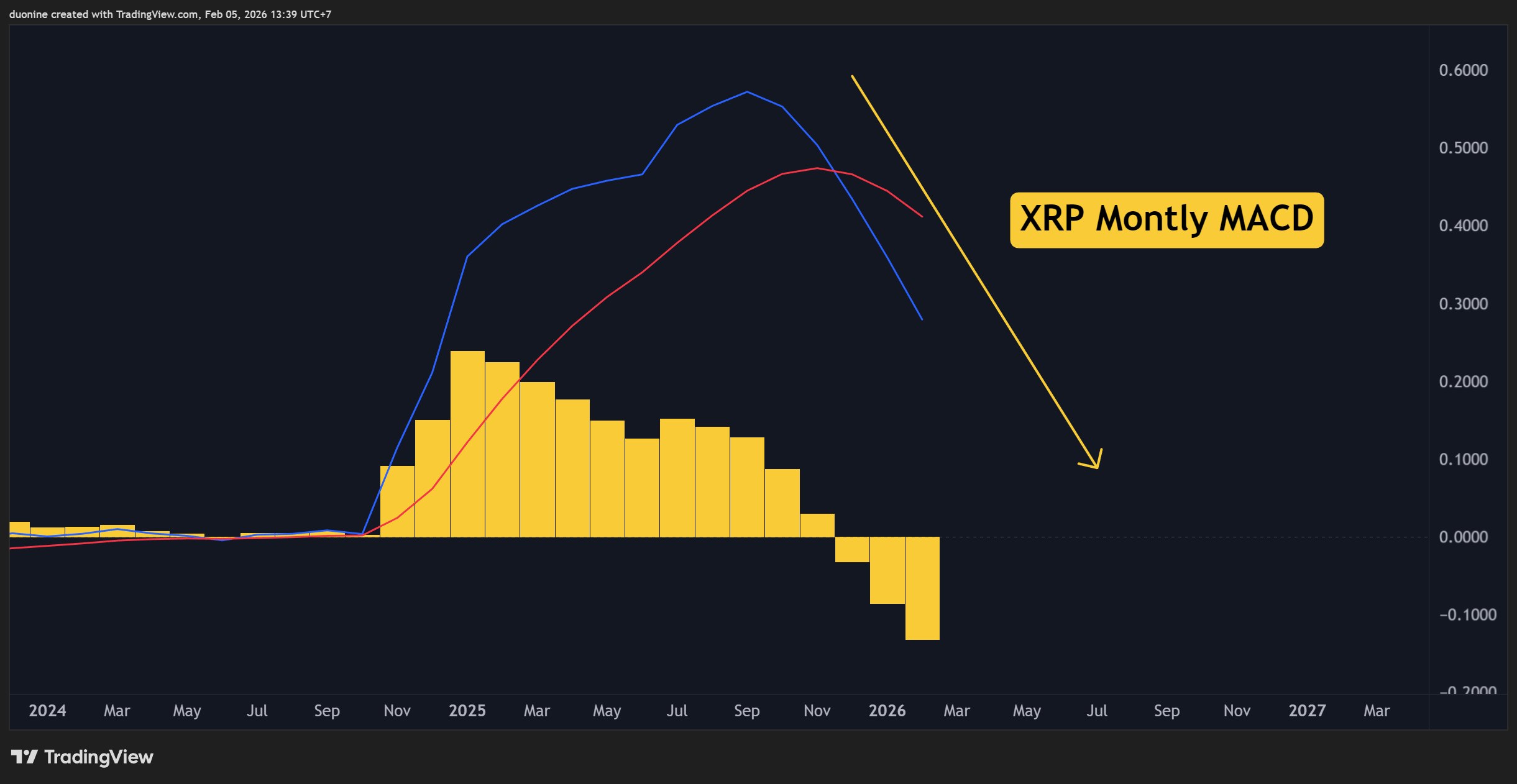 duonine created with TradingView.com, Feb 05, 2026 13:39 UTC+7

XRP Montly MACD

0.6000
0.5000
0.4000
0.3000
0.2000
0.1000
0.0000
−0.1000
−0.2000

2024 Mar May Jul Sep Nov 2025 Mar May Jul Sep Nov 2026 Mar May Jul Sep Nov 2027 Mar

TradingView